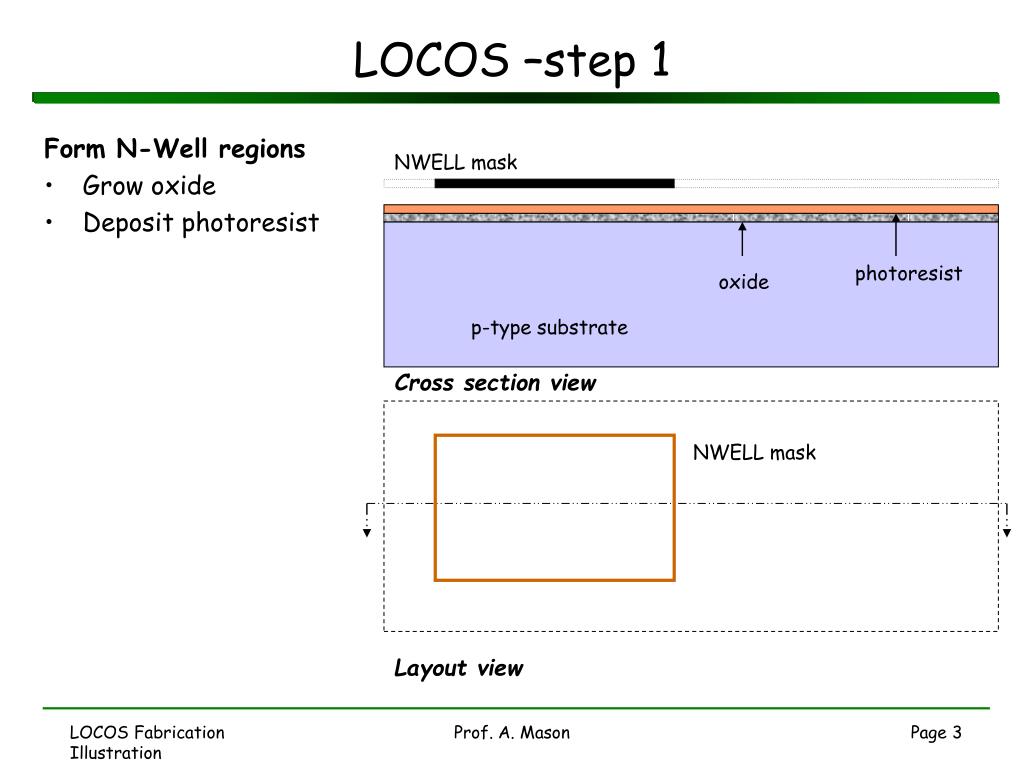 LOCOS –step 1

Form N-Well regions
• Grow oxide
• Deposit photoresist

NWELL mask

oxide

photoresist

p-type substrate

Cross section view

NWELL mask

Layout view

LOCOS Fabrication Illustration

Prof. A. Mason

Page 3